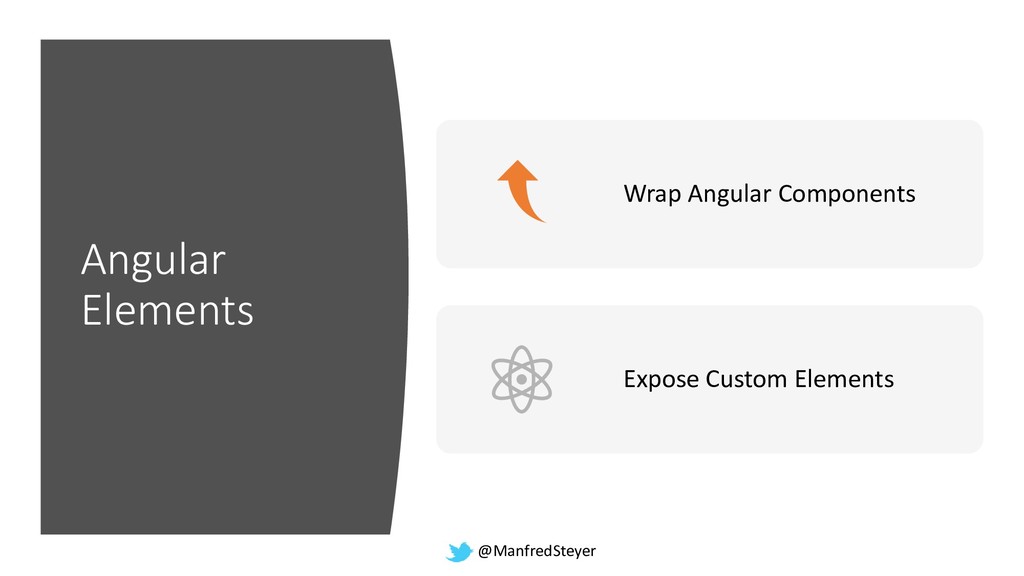 Angular Elements

Wrap Angular Components

Expose Custom Elements

@ManfredSteyer